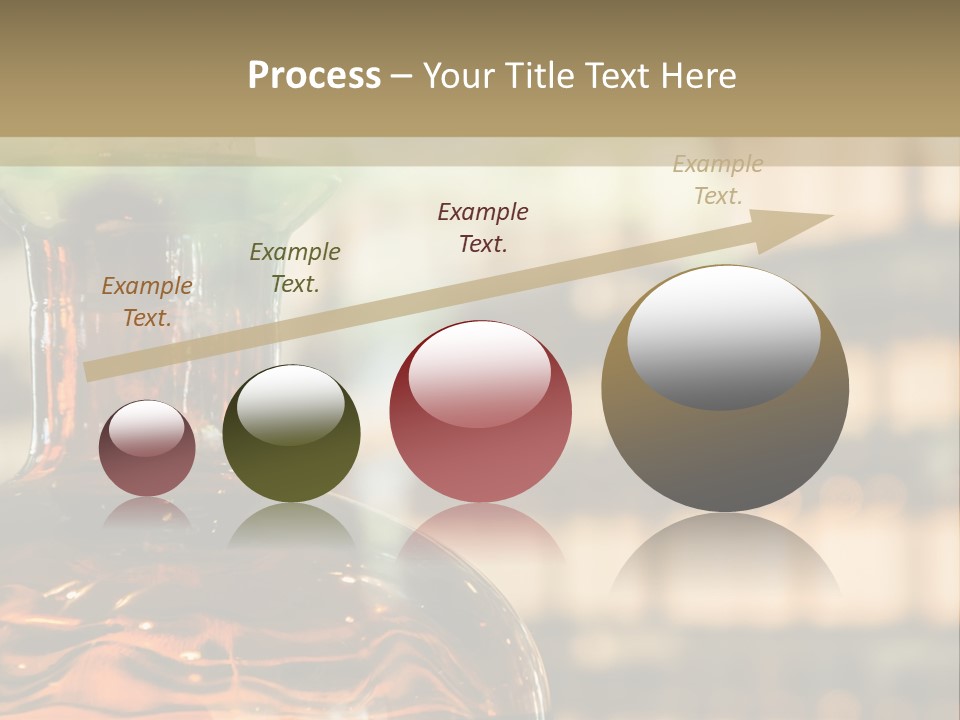 Process – Your Title Text Here

Example Text.

Example Text.

Example Text.

Example Text.